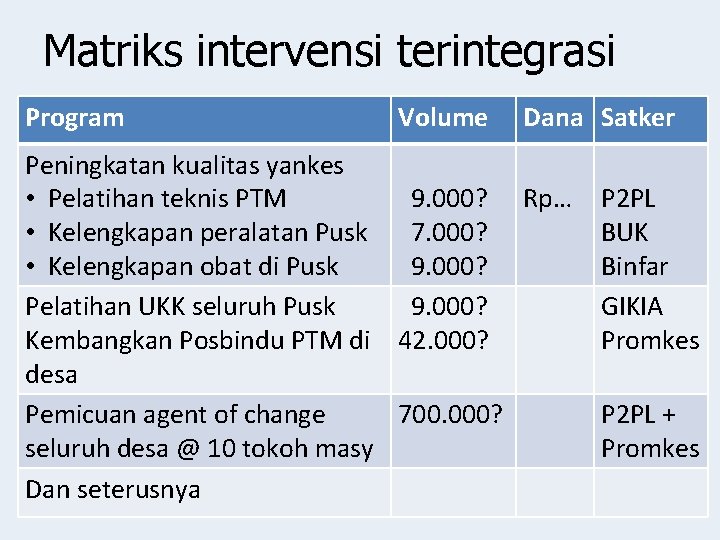 Matriks intervensi terintegrasi

| Program | Volume | Dana | Satker |
|---|---|---|---|
| Peningkatan kualitas yankes<br>• Pelatihan teknis PTM<br>• Kelengkapan peralatan Pusk<br>• Kelengkapan obat di Pusk | <br>9.000?<br>7.000?<br>9.000? | <br>Rp… | <br>P2PL<br>BUK<br>Binfar |
| Pelatihan UKK seluruh Pusk<br>Kembangkan Posbindu PTM di desa | 9.000?<br>42.000? | | GIKIA<br>Promkes |
| Pemicuan agent of change seluruh desa @ 10 tokoh masy | 700.000? | | P2PL + Promkes |
| Dan seterusnya | | | |